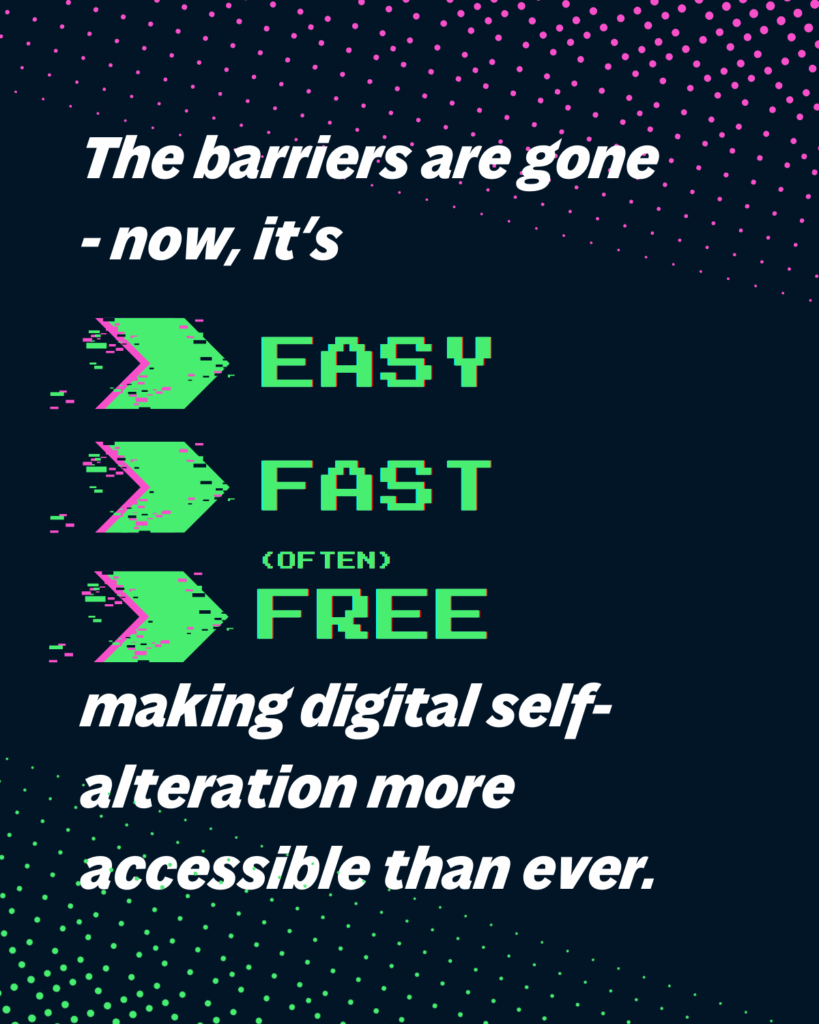 The barriers are gone - now, it's

EASY

FAST

(OFTEN)
FREE

making digital self-alteration more accessible than ever.